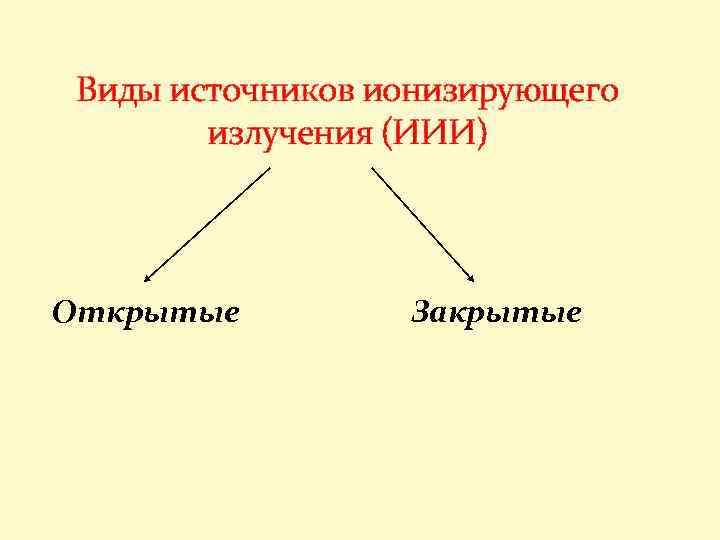 Виды источников ионизирующего излучения (ИИИ)

Открытые

Закрытые